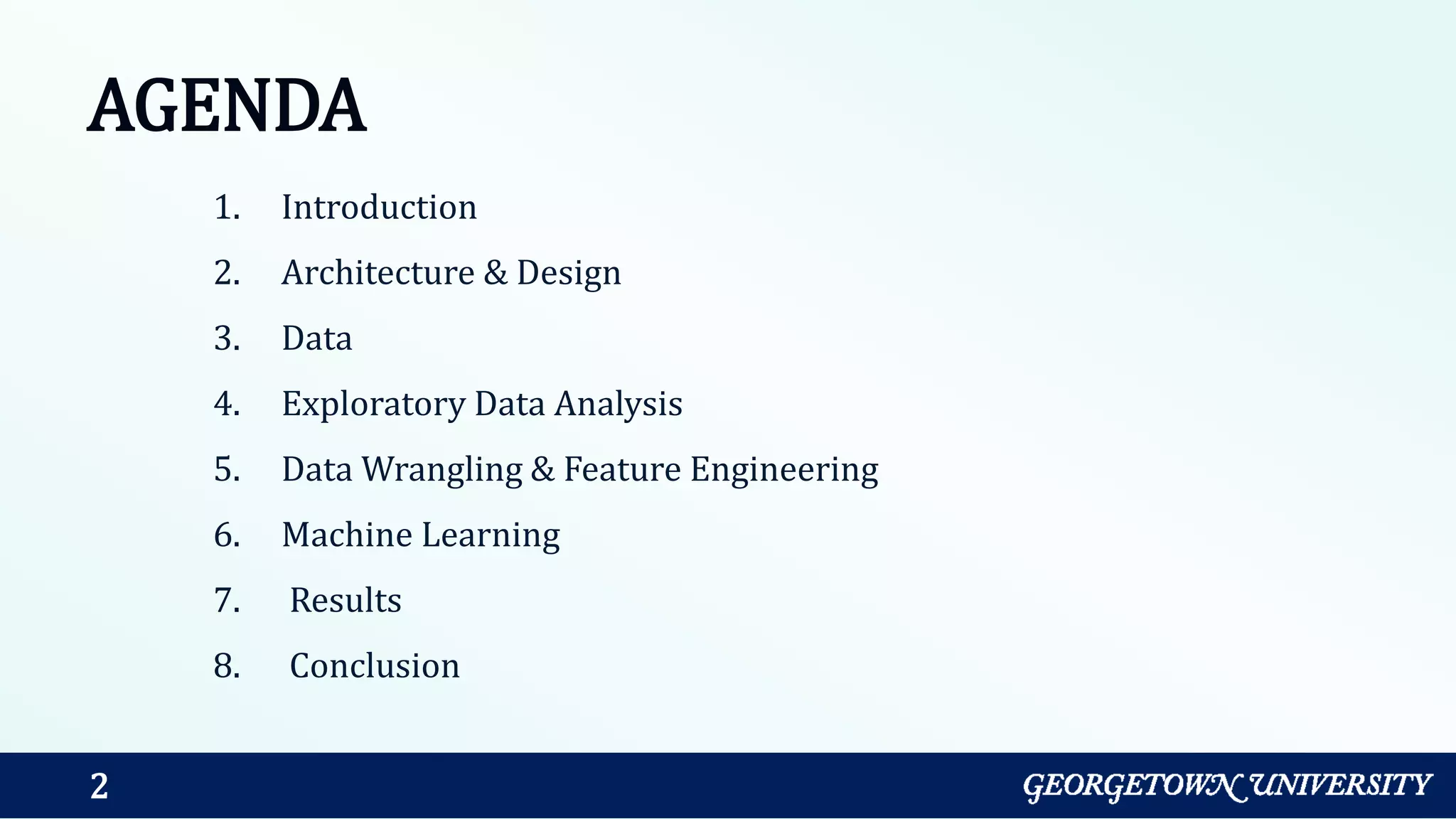 AGENDA

1. Introduction
2. Architecture & Design
3. Data
4. Exploratory Data Analysis
5. Data Wrangling & Feature Engineering
6. Machine Learning
7. Results
8. Conclusion

2

GEORGETOWN UNIVERSITY